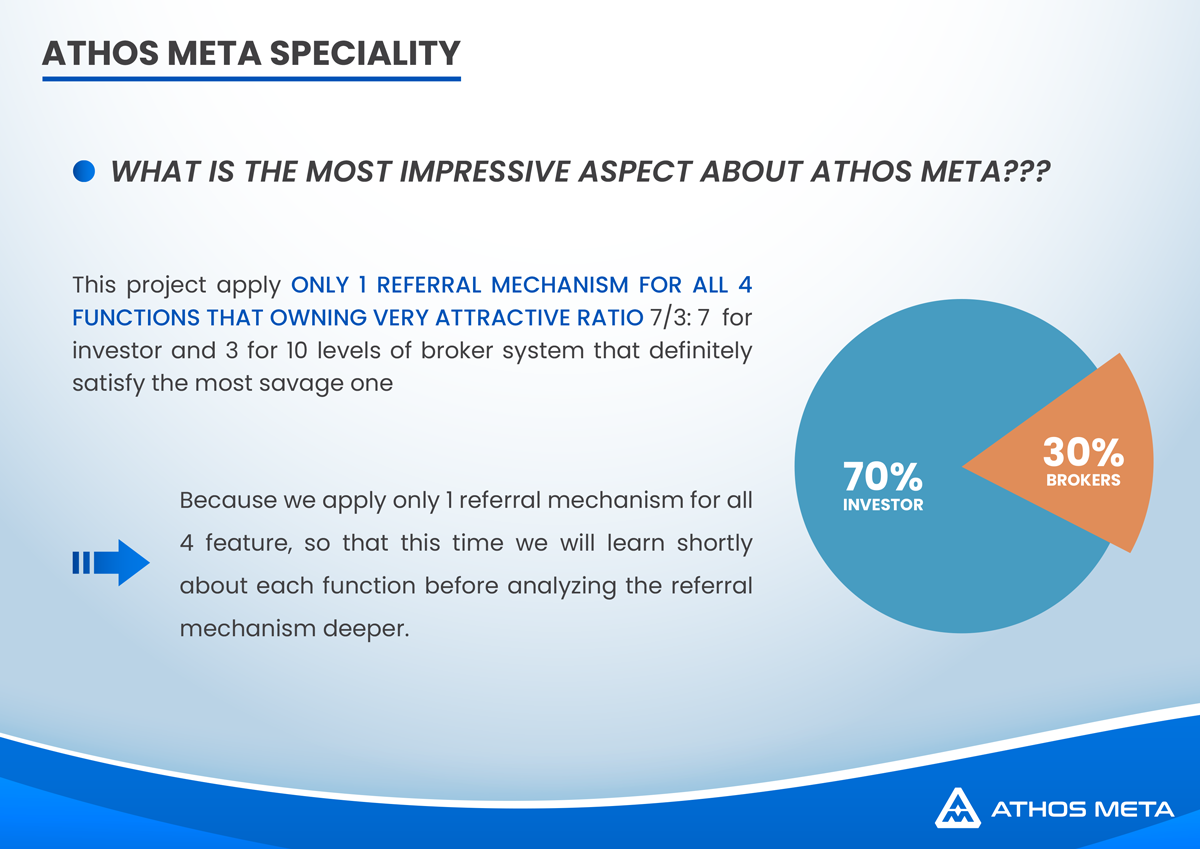 ATHOS META SPECIALITY

WHAT IS THE MOST IMPRESSIVE ASPECT ABOUT ATHOS META???

This project apply ONLY 1 REFERRAL MECHANISM FOR ALL 4 FUNCTIONS THAT OWNING VERY ATTRACTIVE RATIO 7/3: 7 for investor and 3 for 10 levels of broker system that definitely satisfy the most savage one

Because we apply only 1 referral mechanism for all 4 feature, so that this time we will learn shortly about each function before analyzing the referral mechanism deeper.

70%
INVESTOR

30%
BROKERS

ATHOS META